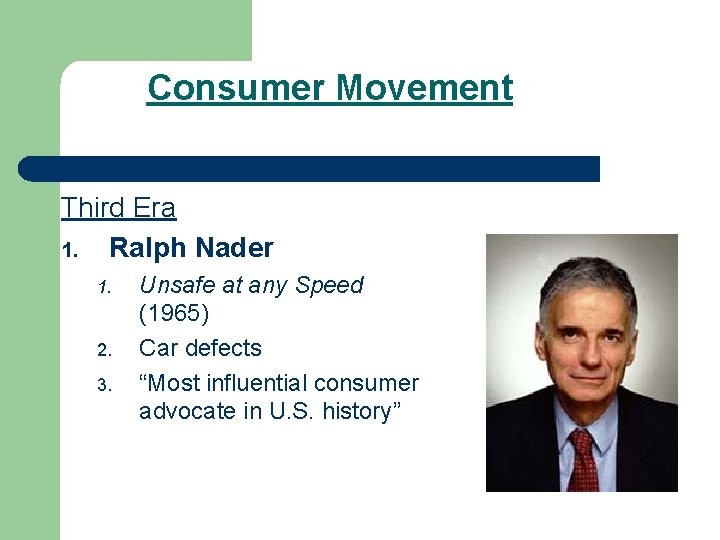 Consumer Movement

Third Era

1. Ralph Nader

1. Unsafe at any Speed (1965)
2. Car defects
3. “Most influential consumer advocate in U.S. history”